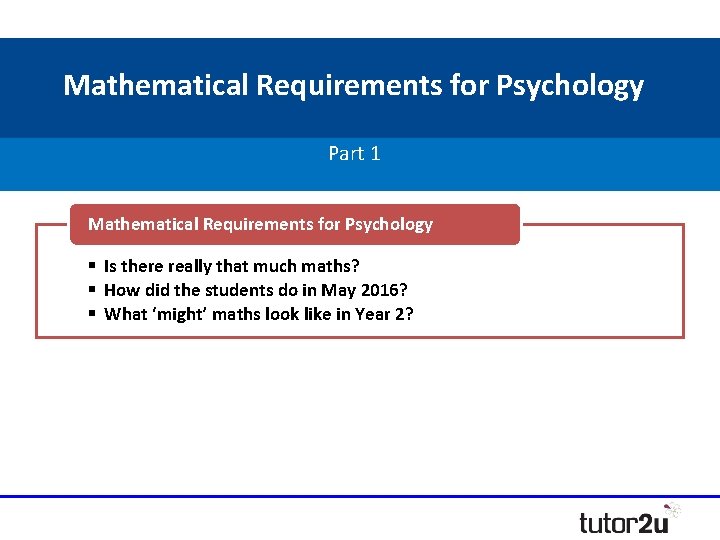 Mathematical Requirements for Psychology

Part 1

Mathematical Requirements for Psychology

▪ Is there really that much maths?
▪ How did the students do in May 2016?
▪ What 'might' maths look like in Year 2?

tutor2u